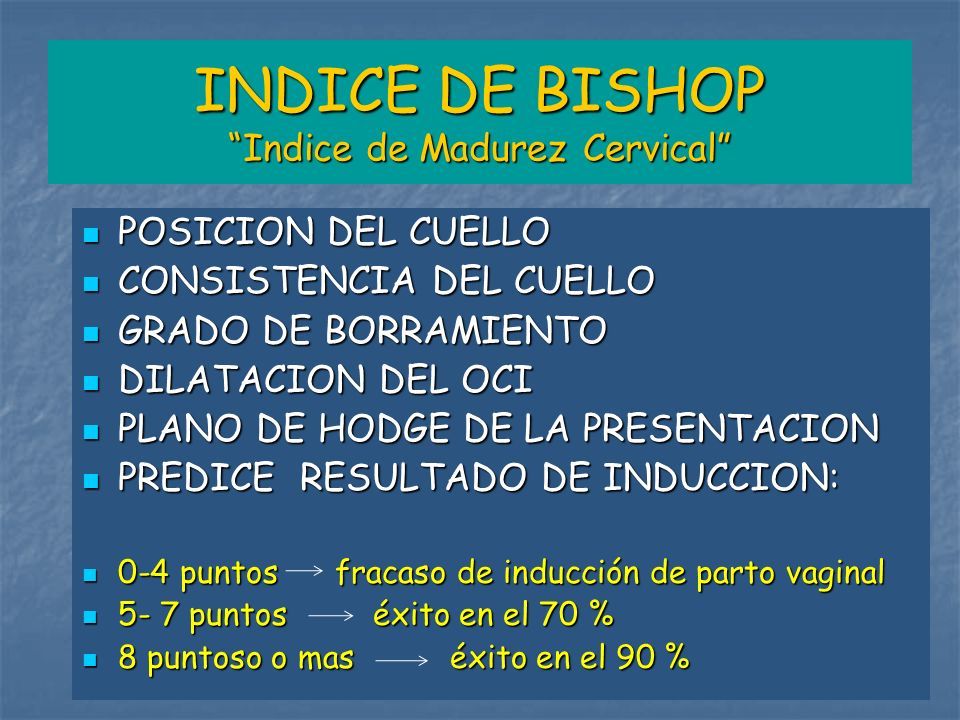 INDICE DE BISHOP
“Indice de Madurez Cervical”

- POSICION DEL CUELLO
- CONSISTENCIA DEL CUELLO
- GRADO DE BORRAMIENTO
- DILATACION DEL OCI
- PLANO DE HODGE DE LA PRESENTACION
- PREDICE RESULTADO DE INDUCCION:

- 0-4 puntos → fracaso de inducción de parto vaginal
- 5- 7 puntos → éxito en el 70 %
- 8 puntoso o mas → éxito en el 90 %